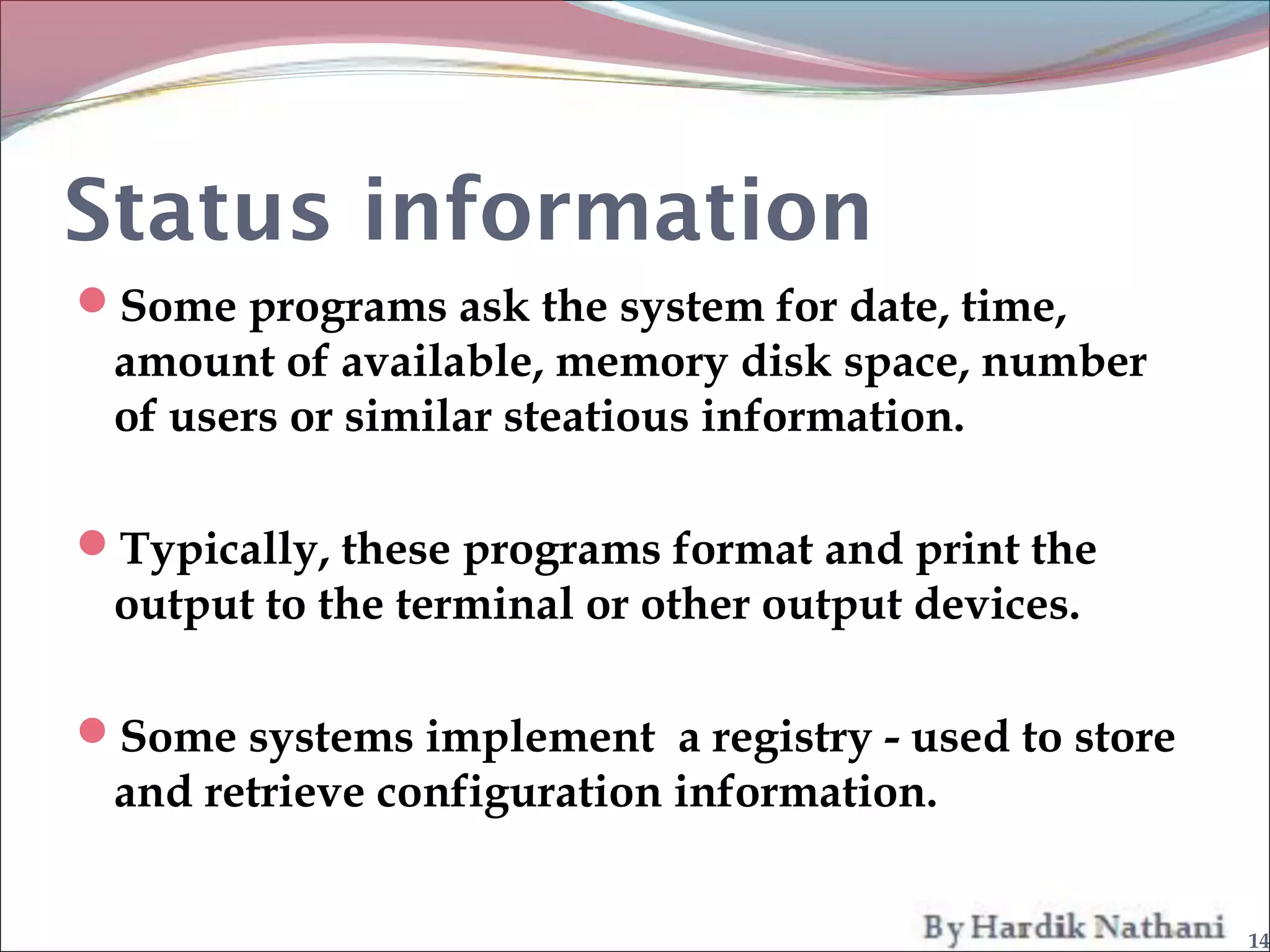 Status information

Some programs ask the system for date, time, amount of available, memory disk space, number of users or similar steatious information.

Typically, these programs format and print the output to the terminal or other output devices.

Some systems implement a registry - used to store and retrieve configuration information.

By Hardik Nathani

14